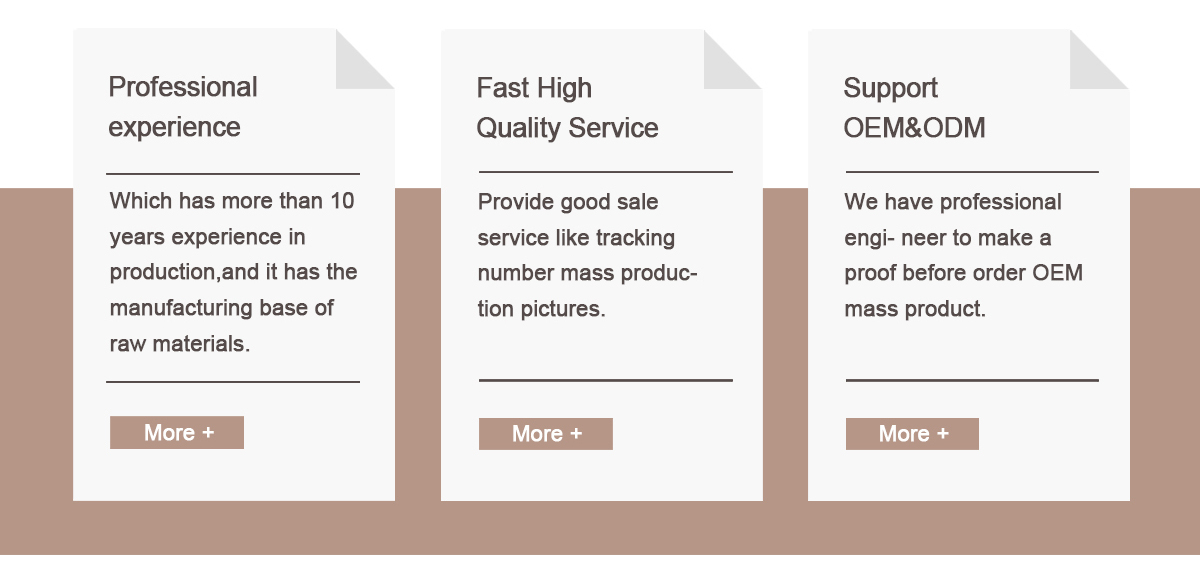 Professional experience

Which has more than 10 years experience in production,and it has the manufacturing base of raw materials.

More +

Fast High Quality Service

Provide good sale service like tracking number mass production pictures.

More +

Support OEM&ODM

We have professional engi- neer to make a proof before order OEM mass product.

More +